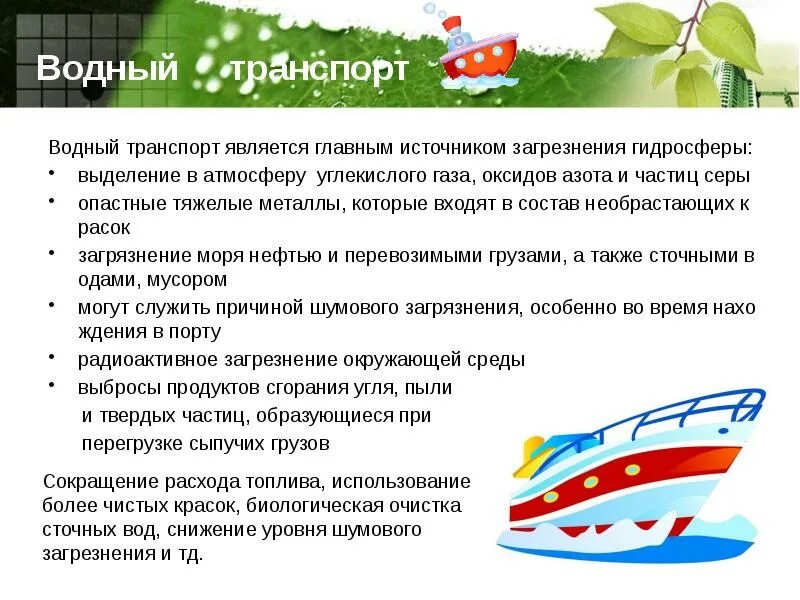 Водный транспорт

Водный транспорт является главным источником загрезнения гидросферы:
• выделение в атмосферу углекислого газа, оксидов азота и частиц серы
• опастные тяжелые металлы, которые входят в состав необрастающих к расок
• загрязнение моря нефтью и перевозимыми грузами, а также сточными в одами, мусором
• могут служить причиной шумового загрязнения, особенно во время нахо ждения в порту
• радиоактивное загрезнение окружающей среды
• выбросы продуктов сгорания угля, пыли и твердых частиц, образующиеся при перегрузке сыпучих грузов

Сокращение расхода топлива, использование более чистых красок, биологическая очистка сточных вод, снижение уровня шумового загрезнения и тд.